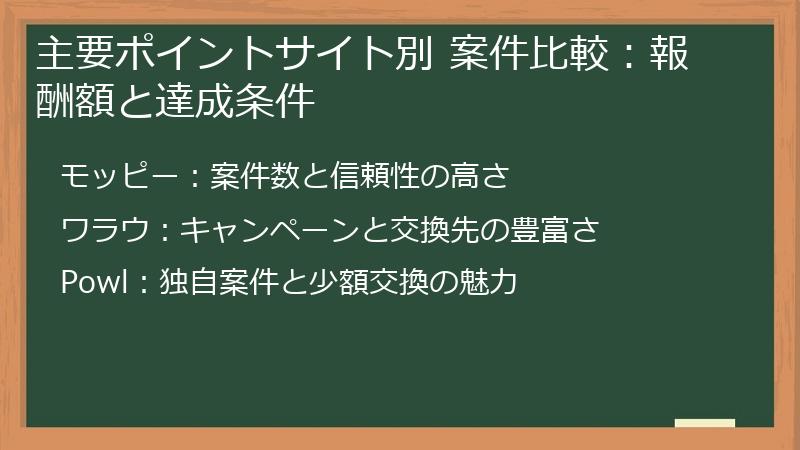 主要ポイントサイト別 案件比較：報酬額と達成条件

モッピー：案件数と信頼性の高さ

ワラウ：キャンペーンと交換先の豊富さ

Powl：独自案件と少額交換の魅力